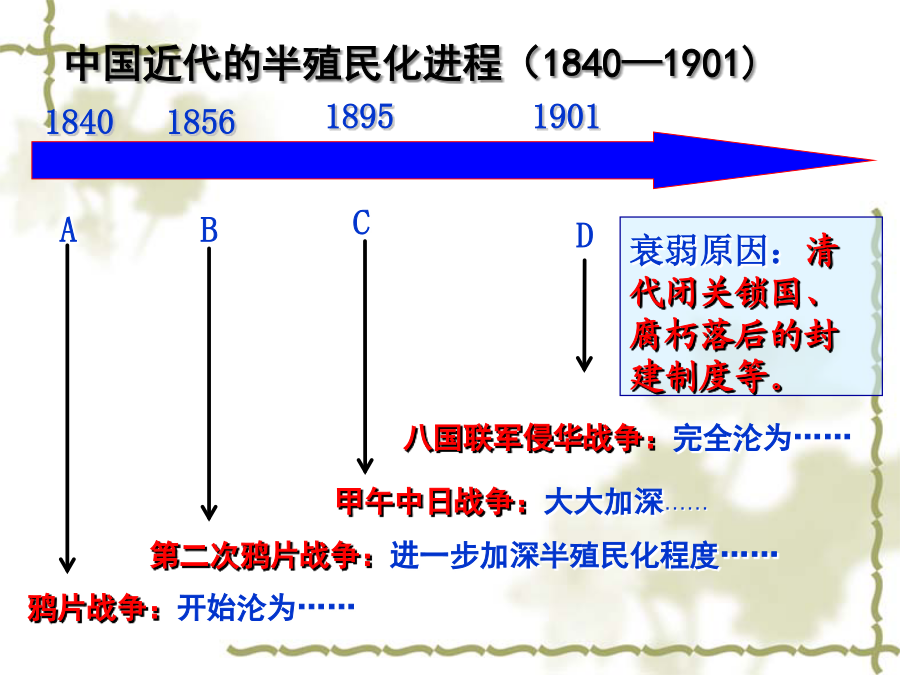 中国近代的半殖民化进程（1840—1901）

1840 1856 1895 1901

A B C D

衰弱原因：清代闭关锁国、腐朽落后的封建制度等。

八国联军侵华战争：完全沦为……

甲午中日战争：大大加深……

第二次鸦片战争：进一步加深半殖民化程度……

鸦片战争：开始沦为……